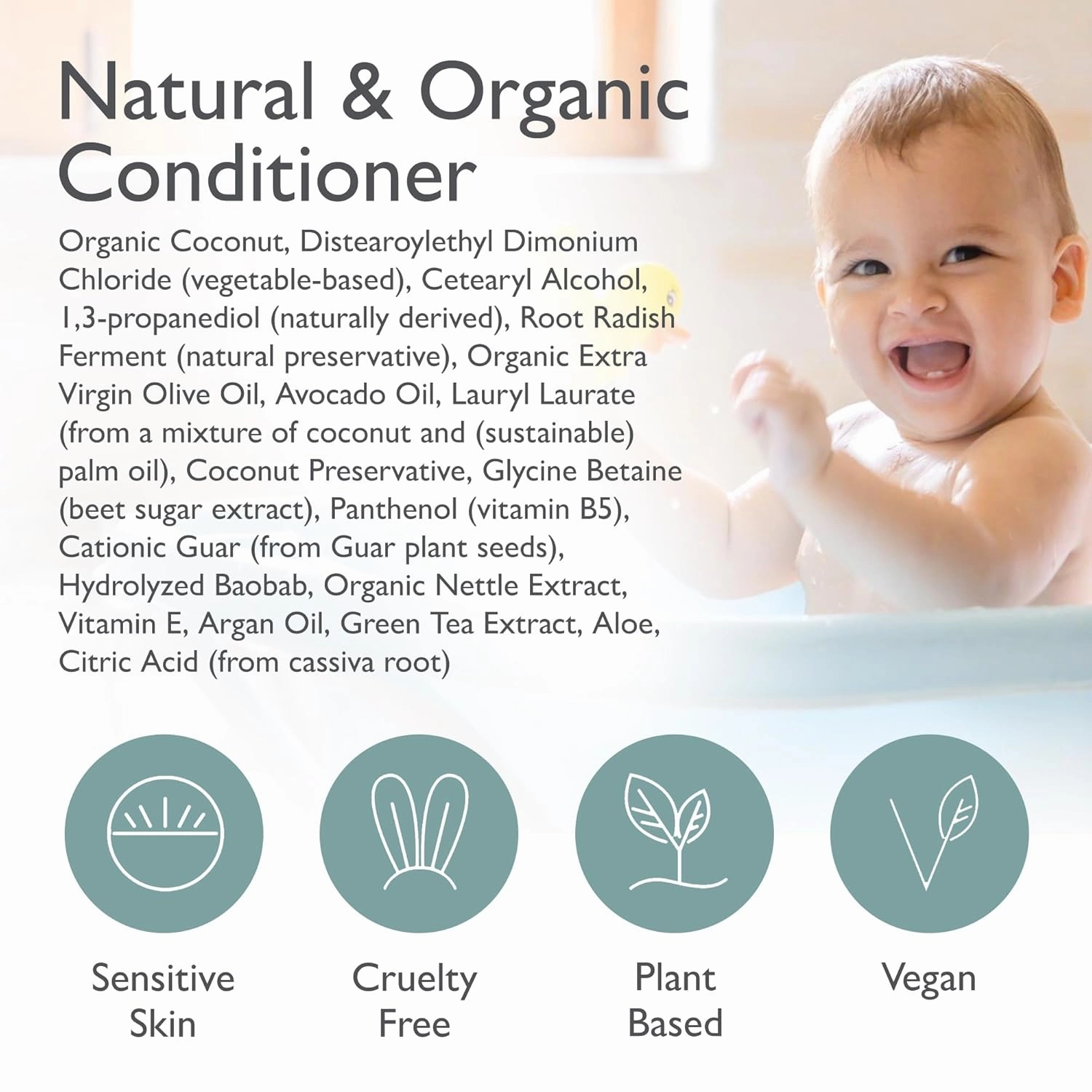 Natural & Organic Conditioner

Organic Coconut, Distearoylethyl Dimonium Chloride (vegetable-based), Cetearyl Alcohol, 1,3-propanediol (naturally derived), Root Radish Ferment (natural preservative), Organic Extra Virgin Olive Oil, Avocado Oil, Lauryl Laurate (from a mixture of coconut and (sustainable) palm oil), Coconut Preservative, Glycine Betaine (beet sugar extract), Panthenol (vitamin B5), Cationic Guar (from Guar plant seeds), Hydrolyzed Baobab, Organic Nettle Extract, Vitamin E, Argan Oil, Green Tea Extract, Aloe, Citric Acid (from cassiva root)

Sensitive Skin

Cruelty Free

Plant Based

Vegan